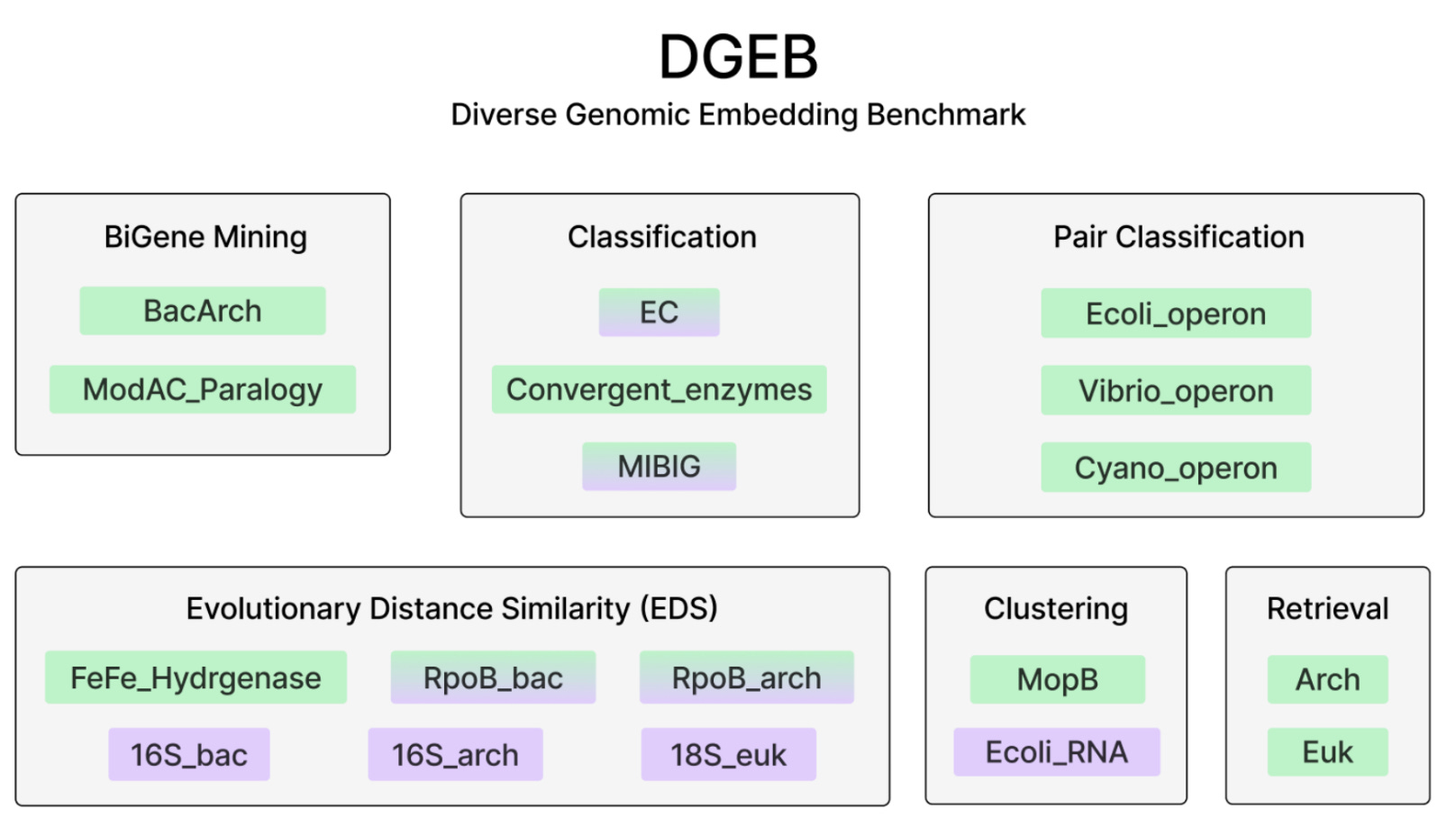 DGEB
Diverse Genomic Embedding Benchmark

BiGene Mining
BacArch
ModAC_Paralogy

Classification
EC
Convergent_enzymes
MIBIG

Pair Classification
Ecoli_operon
Vibrio_operon
Cyano_operon

Evolutionary Distance Similarity (EDS)
FeFe_Hydrgenase
RpoB_bac
RpoB_arch
16S_bac
16S_arch
18S_euk

Clustering
MopB
Ecoli_RNA

Retrieval
Arch
Euk